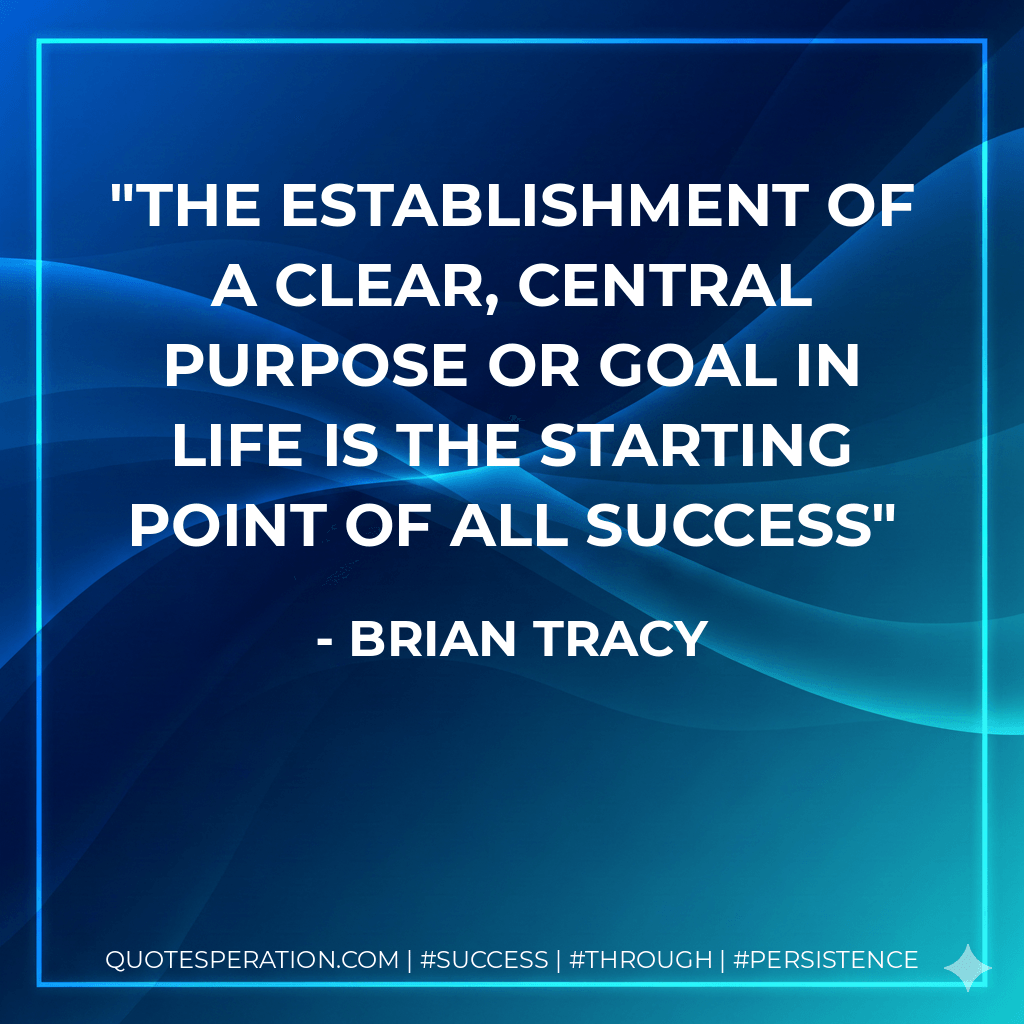 "THE ESTABLISHMENT OF A CLEAR, CENTRAL PURPOSE OR GOAL IN LIFE IS THE STARTING POINT OF ALL SUCCESS"

- BRIAN TRACY

QUOTESPERATION.COM | #SUCCESS | #THROUGH | #PERSISTENCE